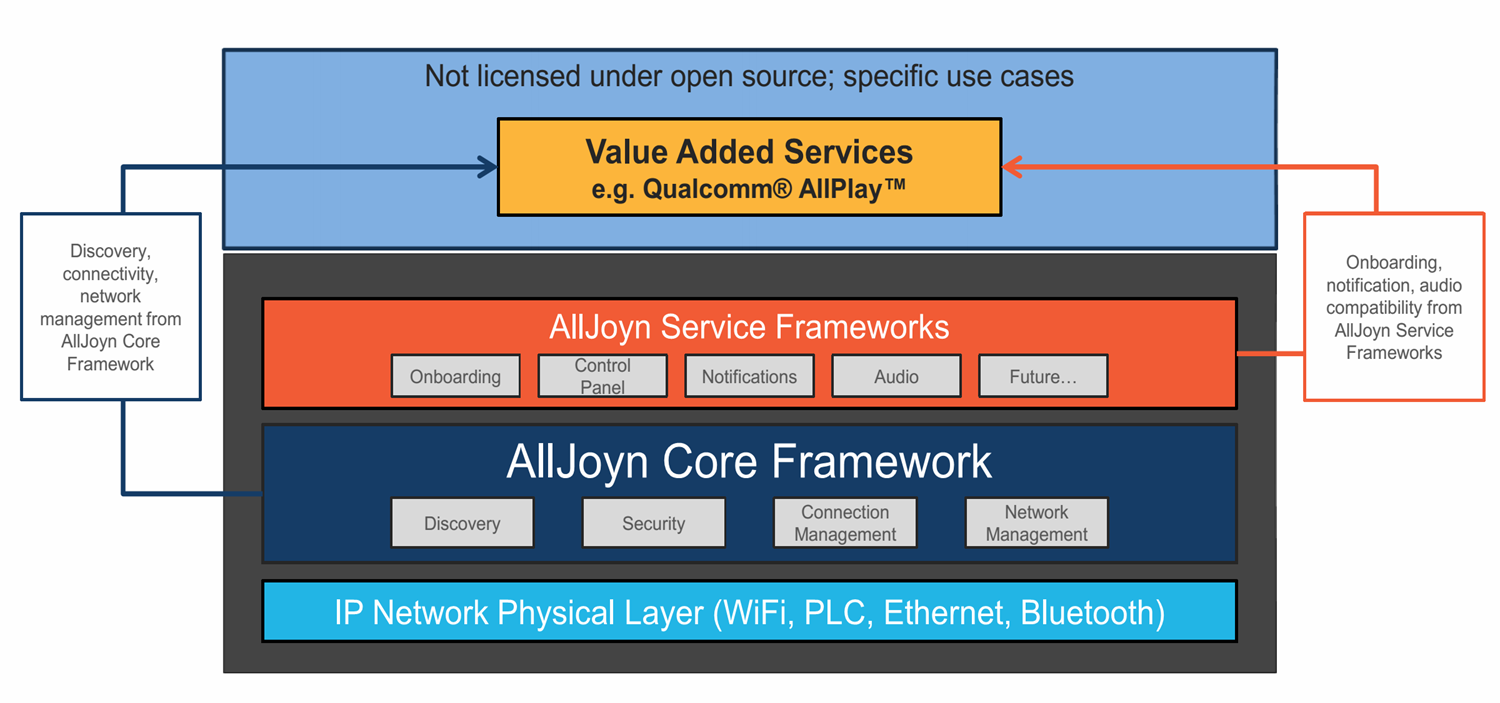 Not licensed under open source; specific use cases

Value Added Services
e.g. Qualcomm® AllPlay™

Discovery, connectivity, network management from AllJoyn Core Framework

Onboarding, notification, audio compatibility from AllJoyn Service Frameworks

AllJoyn Service Frameworks

Onboarding

Control Panel

Notifications

Audio

Future…

AllJoyn Core Framework

Discovery

Security

Connection Management

Network Management

IP Network Physical Layer (WiFi, PLC, Ethernet, Bluetooth)